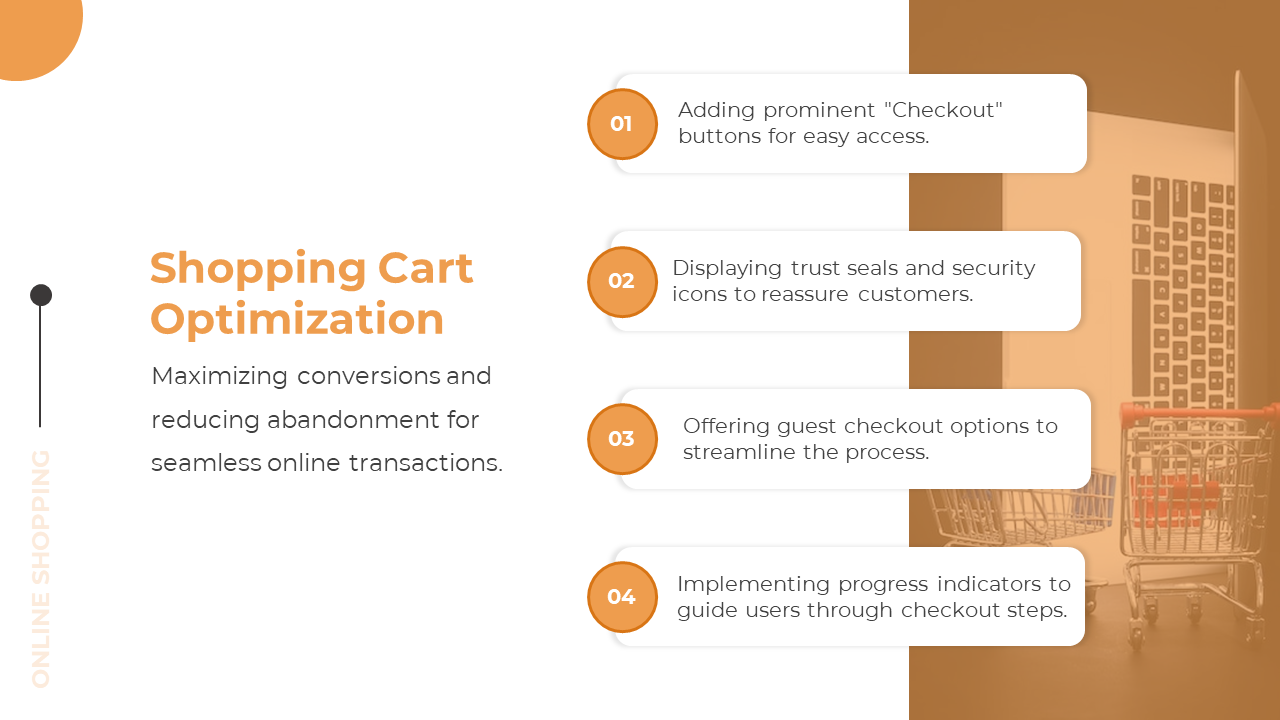 ONLINE SHOPPING

Shopping Cart Optimization

Maximizing conversions and reducing abandonment for seamless online transactions.

01
Adding prominent "Checkout" buttons for easy access.

02
Displaying trust seals and security icons to reassure customers.

03
Offering guest checkout options to streamline the process.

04
Implementing progress indicators to guide users through checkout steps.